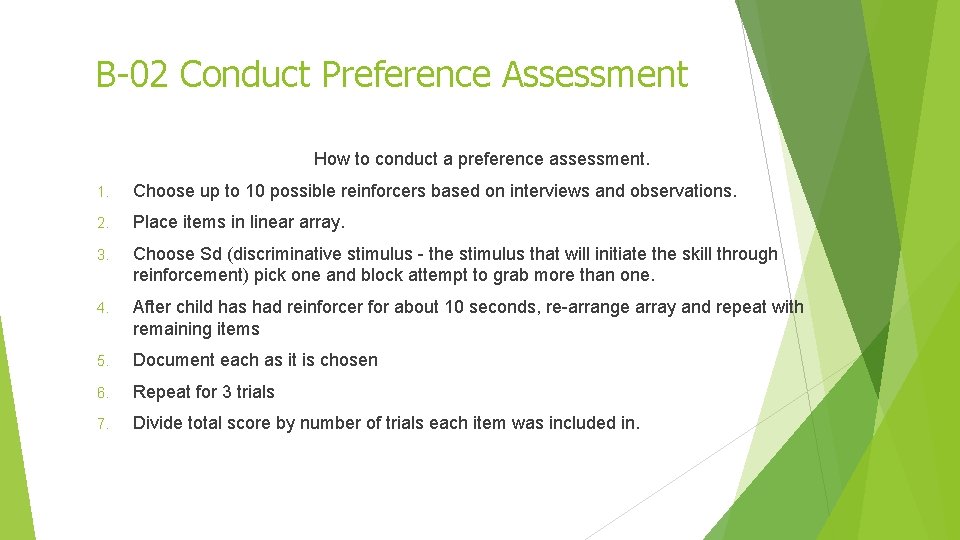 B-02 Conduct Preference Assessment

How to conduct a preference assessment.

1. Choose up to 10 possible reinforcers based on interviews and observations.

2. Place items in linear array.

3. Choose Sd (discriminative stimulus - the stimulus that will initiate the skill through reinforcement) pick one and block attempt to grab more than one.

4. After child has had reinforcer for about 10 seconds, re-arrange array and repeat with remaining items

5. Document each as it is chosen

6. Repeat for 3 trials

7. Divide total score by number of trials each item was included in.